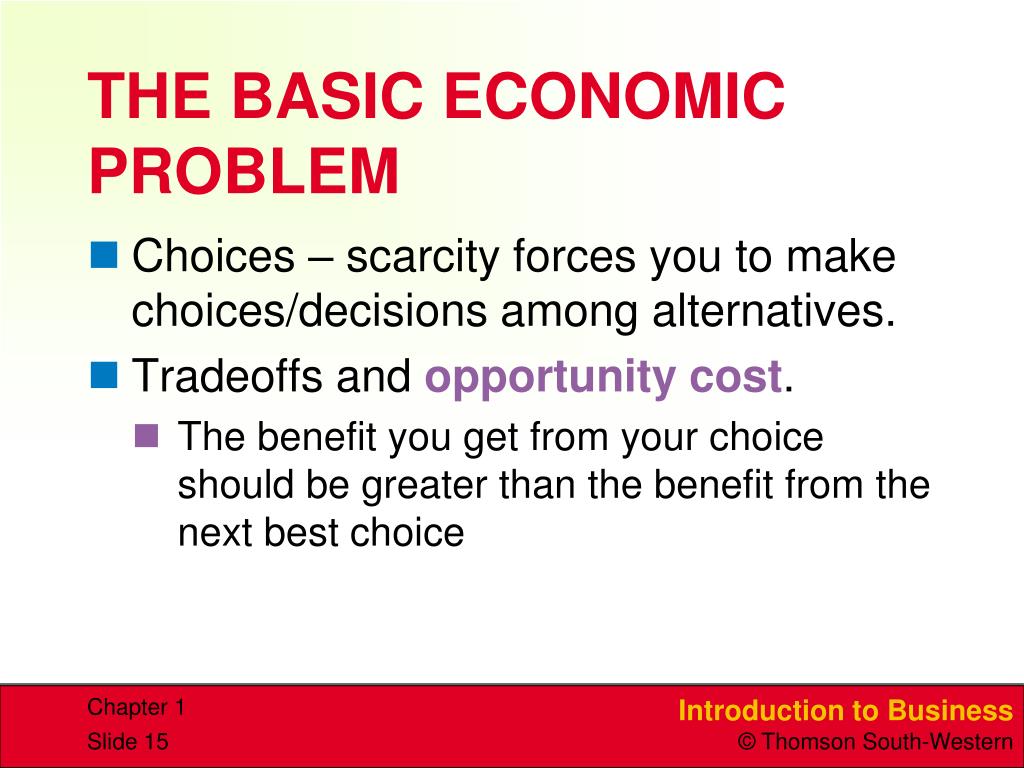 THE BASIC ECONOMIC PROBLEM

Choices – scarcity forces you to make choices/decisions among alternatives.

Tradeoffs and opportunity cost.

The benefit you get from your choice should be greater than the benefit from the next best choice

Chapter 1
Slide 15

Introduction to Business
© Thomson South-Western